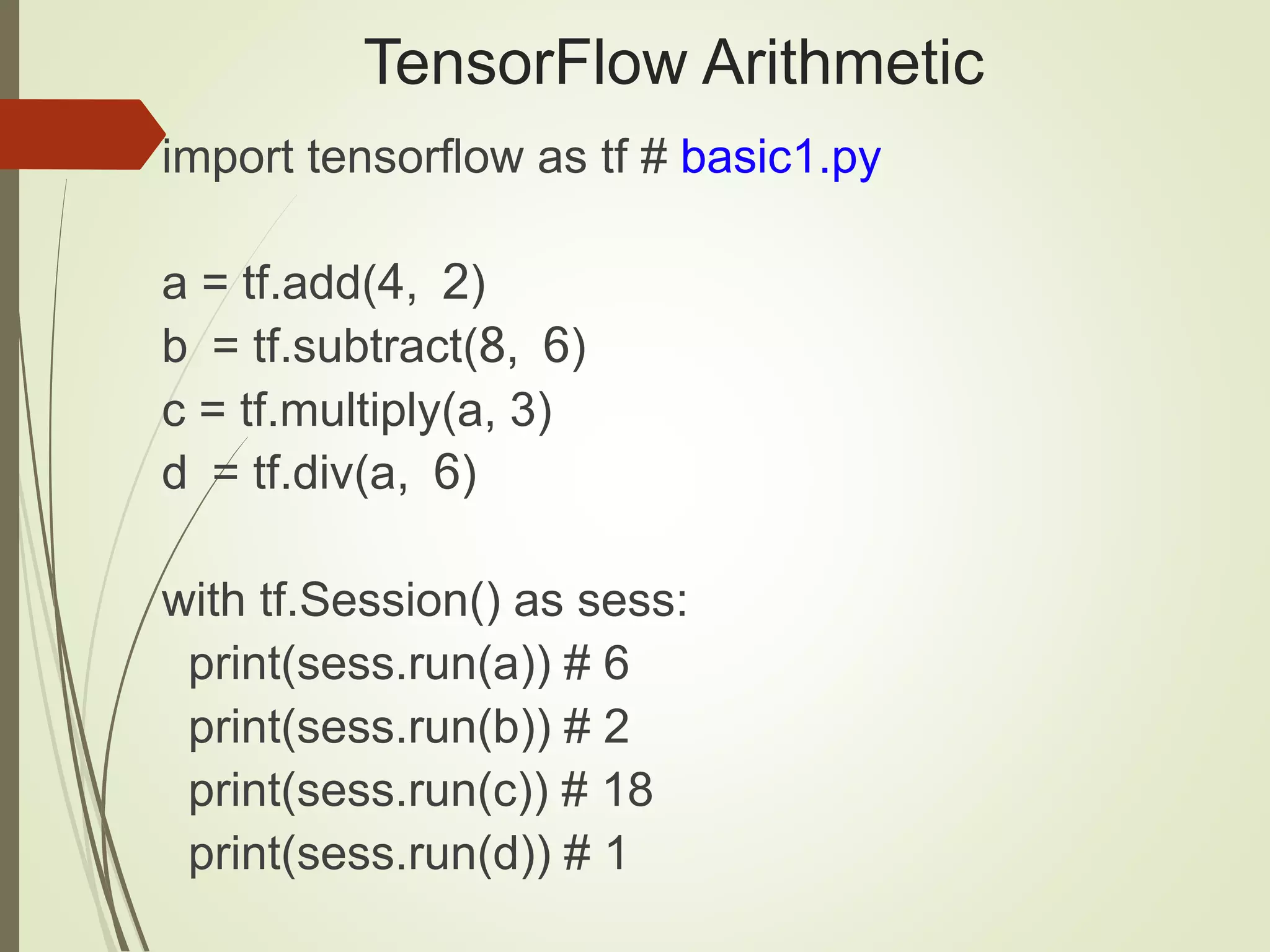 TensorFlow Arithmetic

import tensorflow as tf # basic1.py

a = tf.add(4, 2)
b = tf.subtract(8, 6)
c = tf.multiply(a, 3)
d = tf.div(a, 6)

with tf.Session() as sess:
  print(sess.run(a)) # 6
  print(sess.run(b)) # 2
  print(sess.run(c)) # 18
  print(sess.run(d)) # 1